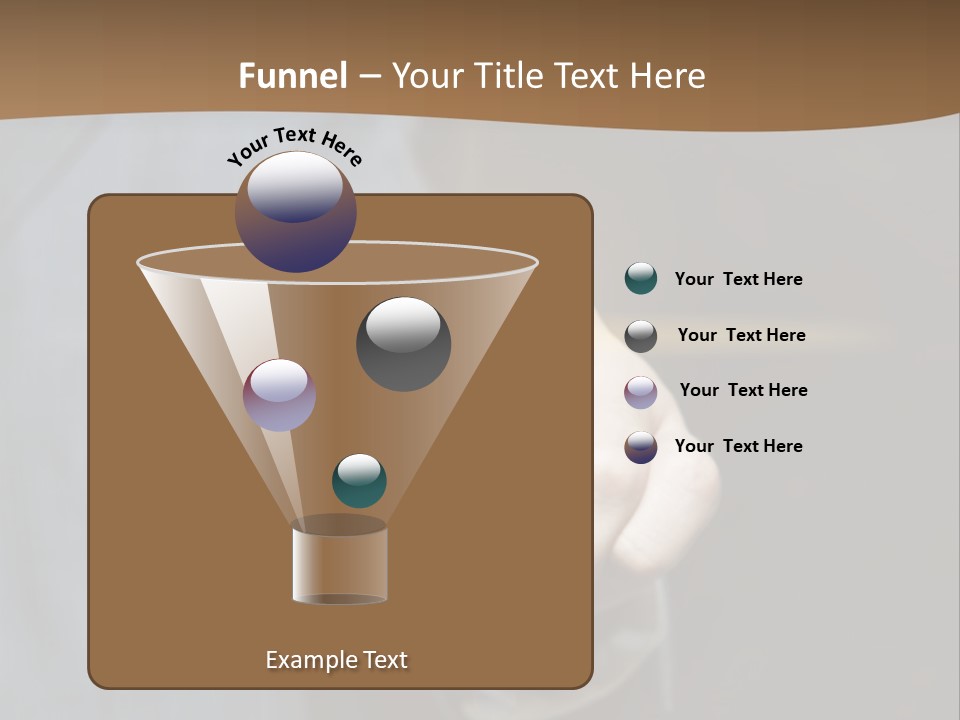 Funnel – Your Title Text Here

Your Text Here

Your Text Here

Your Text Here

Your Text Here

Your Text Here

Example Text